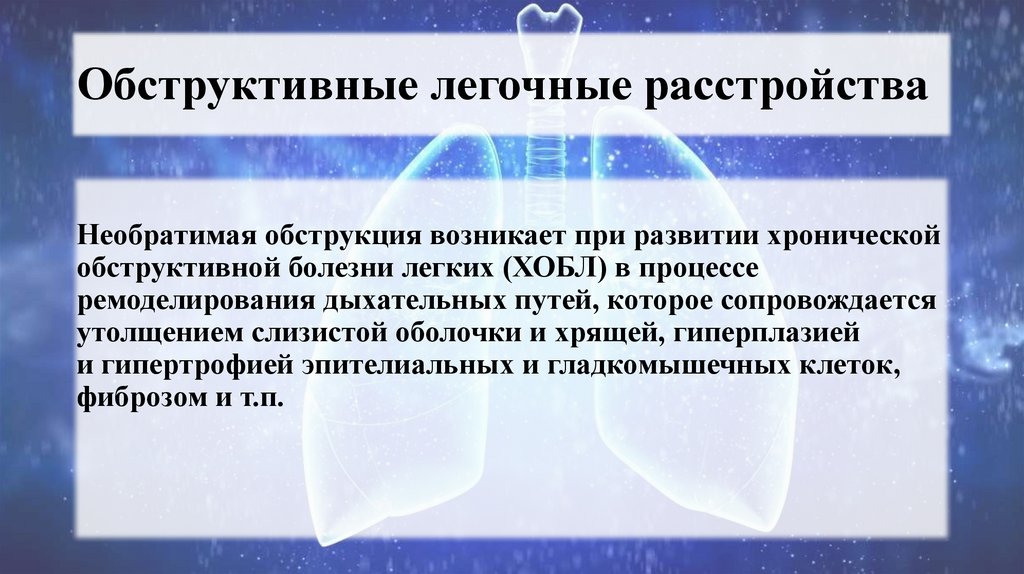 Обструктивные легочные расстройства

Необратимая обструкция возникает при развитии хронической обструктивной болезни легких (ХОБЛ) в процессе ремоделирования дыхательных путей, которое сопровождается утолщением слизистой оболочки и хрящей, гиперплазией и гипертрофией эпителиальных и гладкомышечных клеток, фиброзом и т.п.